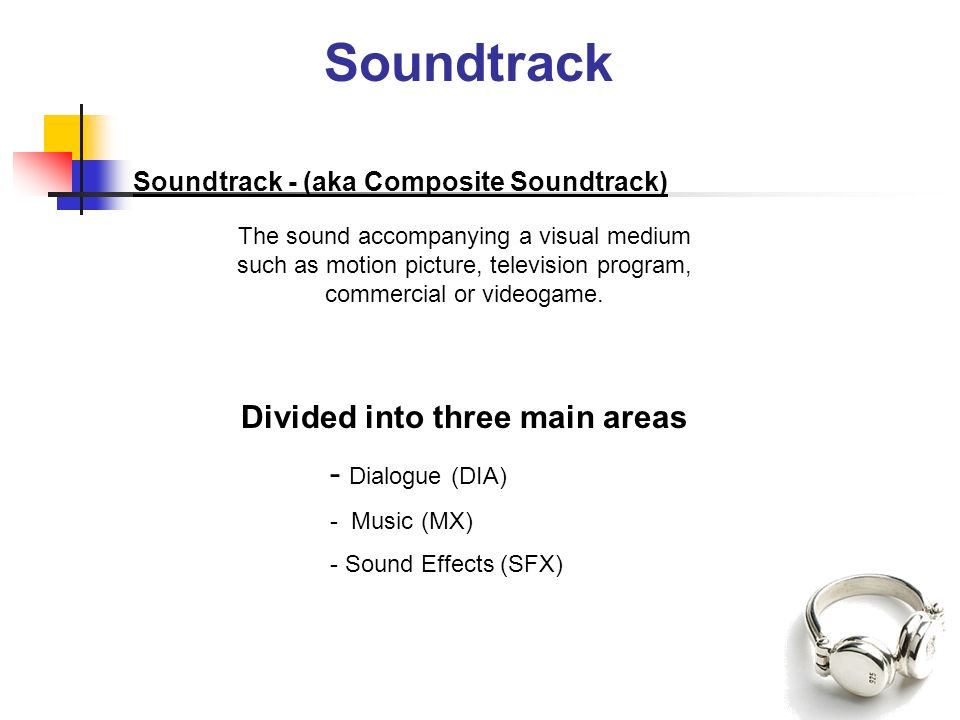 Soundtrack

Soundtrack - (aka Composite Soundtrack)

The sound accompanying a visual medium such as motion picture, television program, commercial or videogame.

Divided into three main areas

- Dialogue (DIA)

- Music (MX)

- Sound Effects (SFX)

925